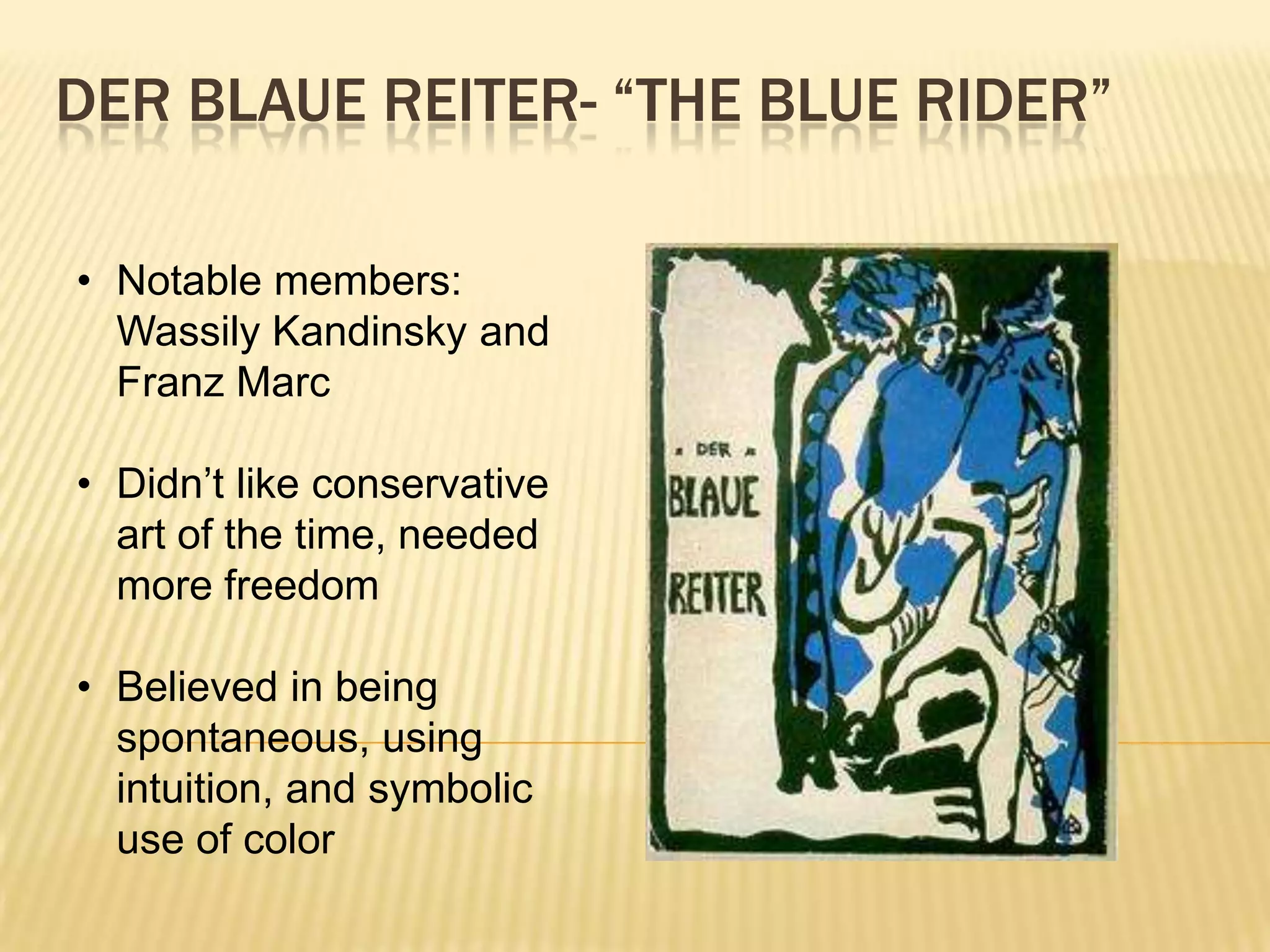 DER BLAUE REITER- "THE BLUE RIDER"

• Notable members: Wassily Kandinsky and Franz Marc

• Didn't like conservative art of the time, needed more freedom

• Believed in being spontaneous, using intuition, and symbolic use of color

DER
BLAUE
REITER